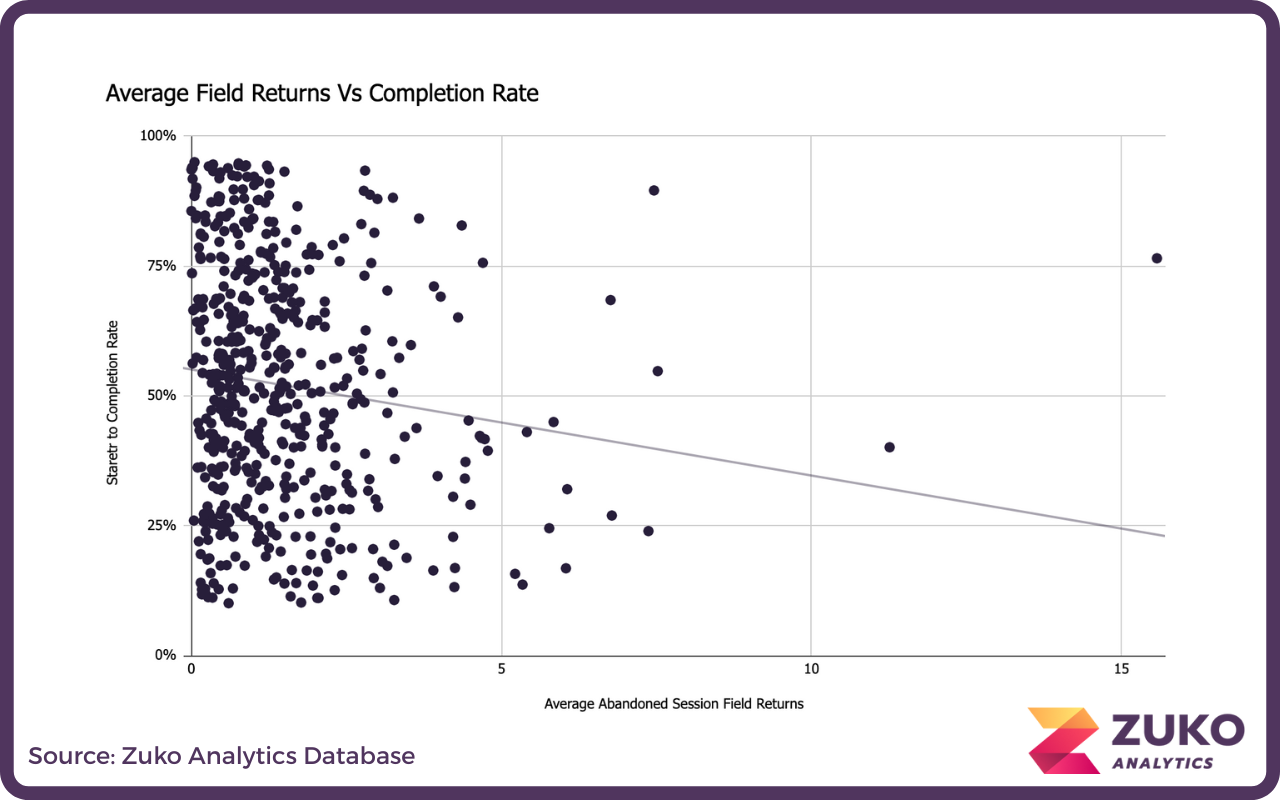 Average Field Returns Vs Completion Rate

100%
75%
50%
25%
0%

Staretr to Completion Rate

0
5
10
15

Average Abandoned Session Field Returns

Source: Zuko Analytics Database

ZUKO
ANALYTICS